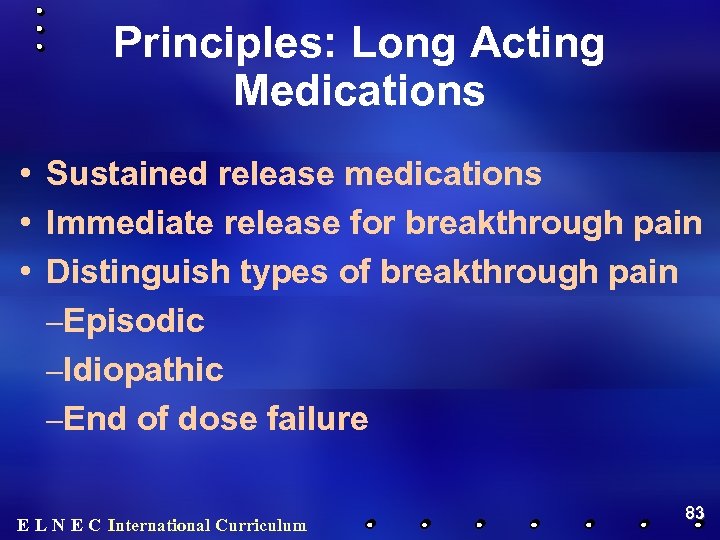 Principles: Long Acting Medications

• Sustained release medications
• Immediate release for breakthrough pain
• Distinguish types of breakthrough pain
–Episodic
–Idiopathic
–End of dose failure

E L N E C International Curriculum

83